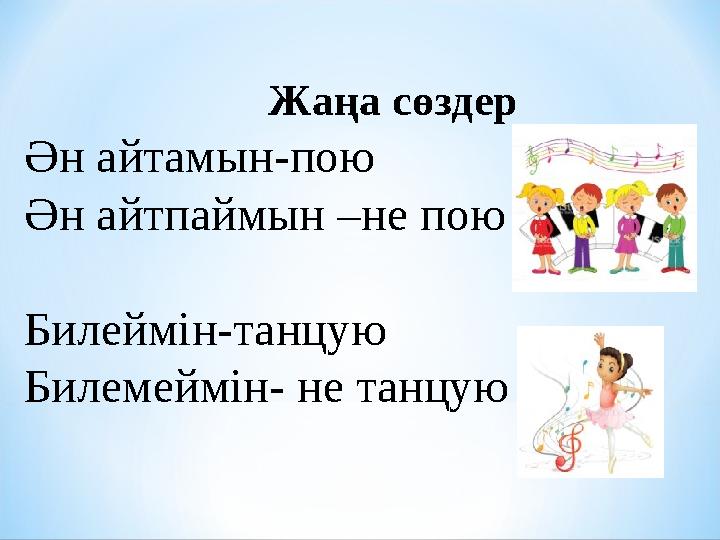 Жаңа сөздер

Ән айтамын-пою
Ән айтпаймын –не пою

Билеймін-танцую
Билемеймін- не танцую